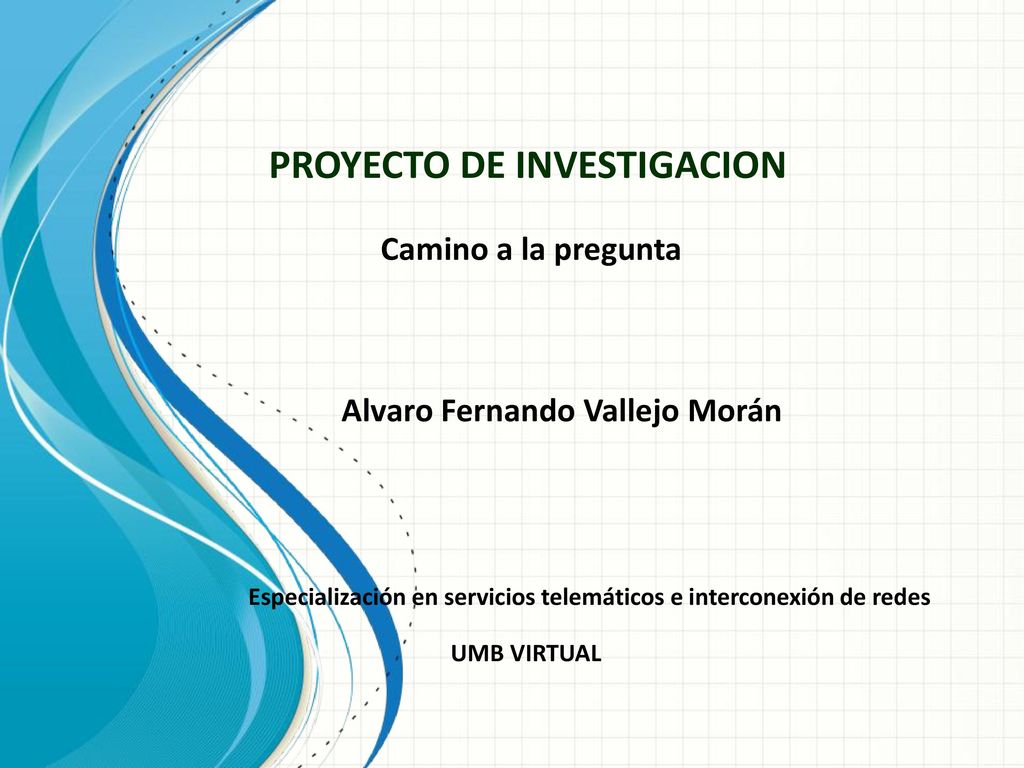 PROYECTO DE INVESTIGACION

Camino a la pregunta

Alvaro Fernando Vallejo Morán

Especialización en servicios telemáticos e interconexión de redes

UMB VIRTUAL